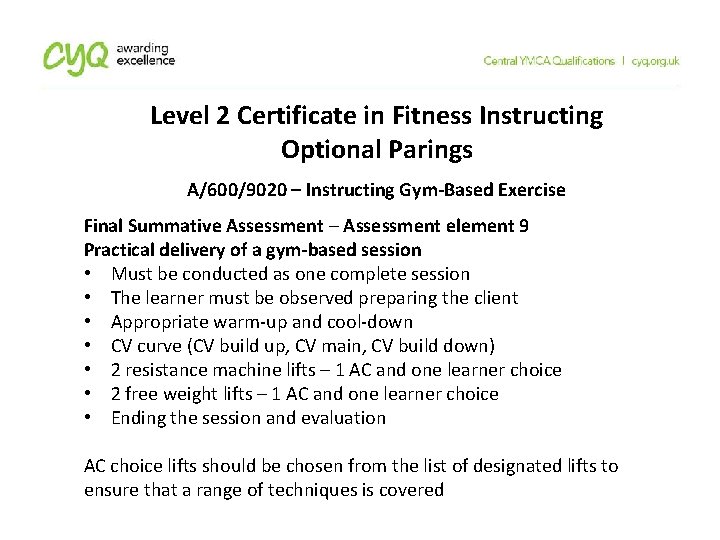 cyq awarding excellence

Central YMCA Qualifications | cyq.org.uk

Level 2 Certificate in Fitness Instructing
Optional Parings

A/600/9020 – Instructing Gym-Based Exercise

Final Summative Assessment – Assessment element 9
Practical delivery of a gym-based session
• Must be conducted as one complete session
• The learner must be observed preparing the client
• Appropriate warm-up and cool-down
• CV curve (CV build up, CV main, CV build down)
• 2 resistance machine lifts – 1 AC and one learner choice
• 2 free weight lifts – 1 AC and one learner choice
• Ending the session and evaluation

AC choice lifts should be chosen from the list of designated lifts to ensure that a range of techniques is covered